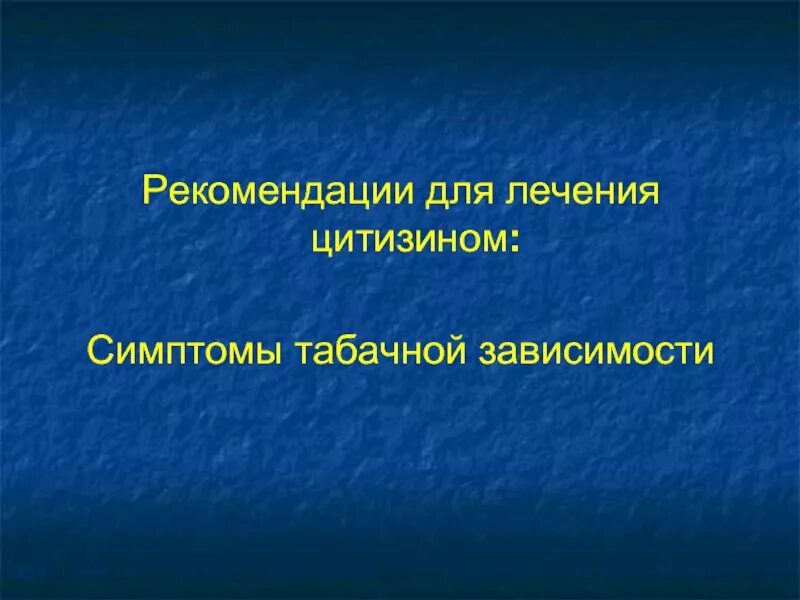 Рекомендации для лечения цитизином:

Симптомы табачной зависимости